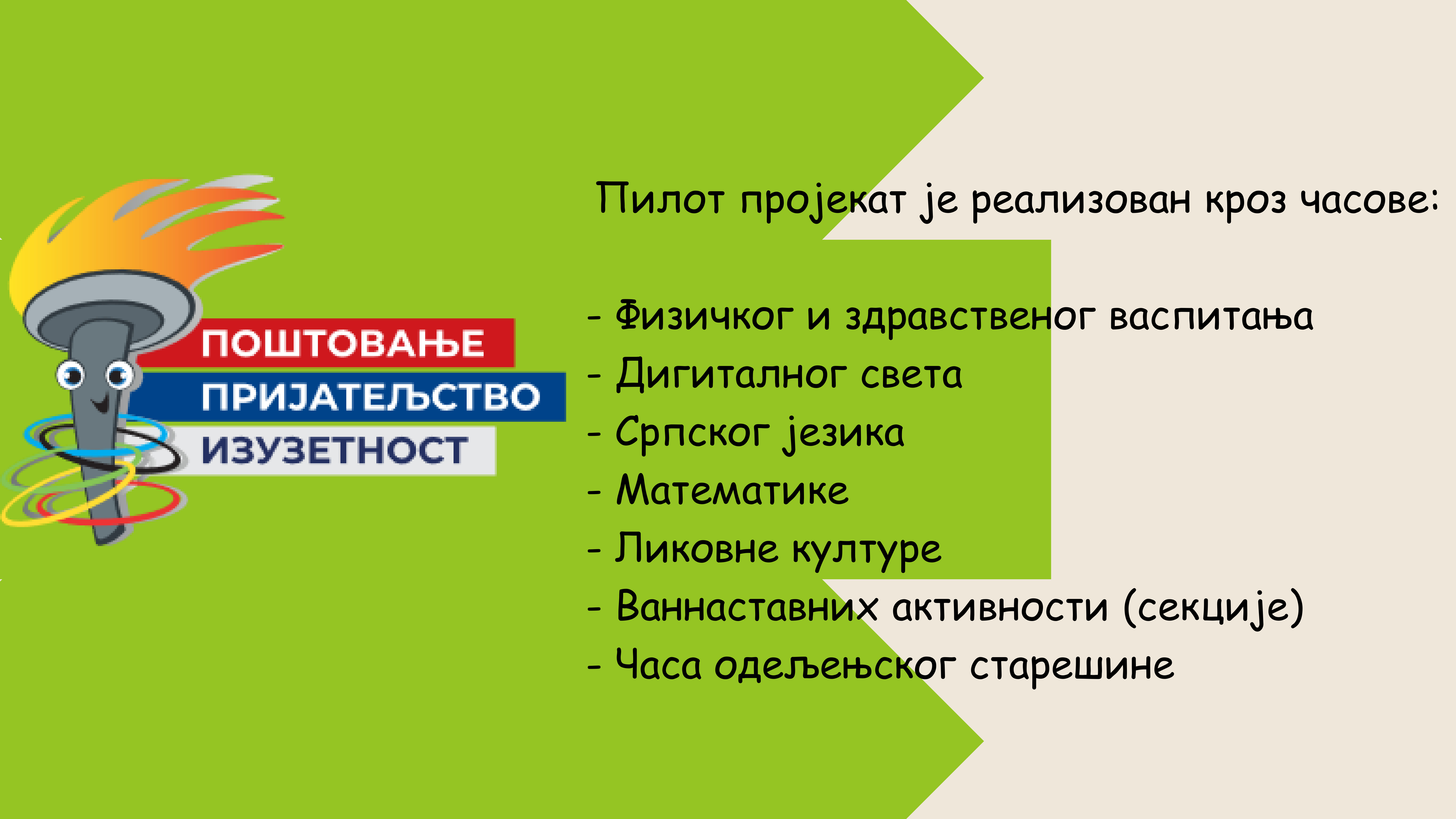 ПОШТОВАЊЕ
ПРИЈАТЕЉСТВО
ИЗУЗЕТНОСТ

Пилот пројекат је реализован кроз часове:

- Физичког и здравственог васпитања
- Дигиталног света
- Српског језика
- Математике
- Ликовне културе
- Ваннаставних активности (секције)
- Часа одељењског старешине